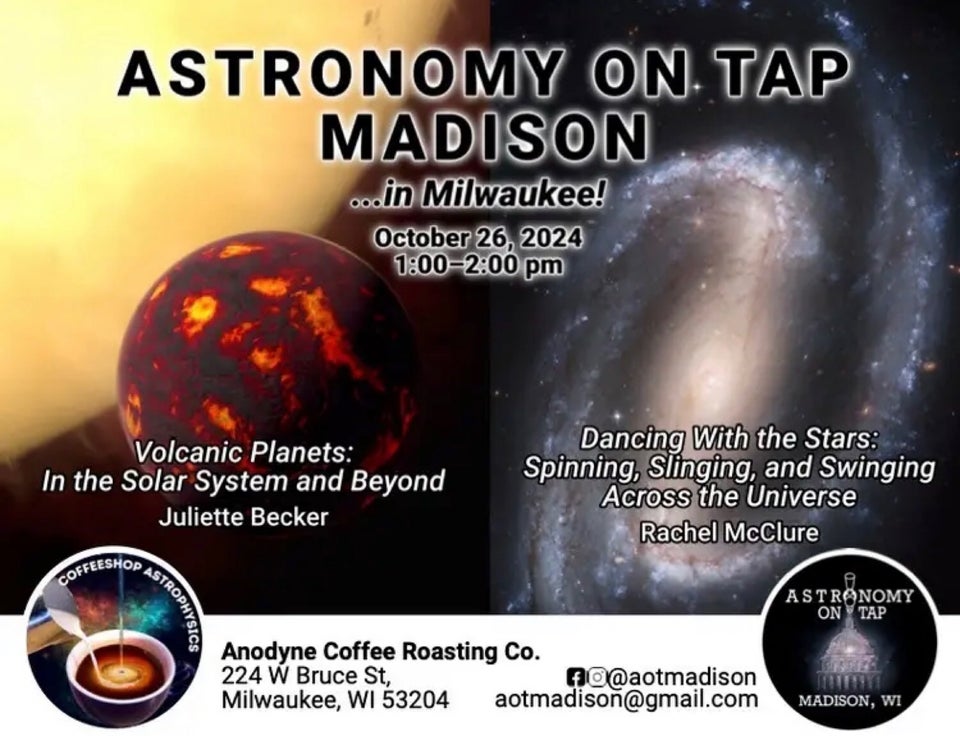 ASTRONOMY ON TAP
MADISON
...in Milwaukee!
October 26, 2024
1:00–2:00 pm

Volcanic Planets:
In the Solar System and Beyond
Juliette Becker

Dancing With the Stars:
Spinning, Slinging, and Swinging Across the Universe
Rachel McClure

COFFEESHOP ASTROPHYSICS

Anodyne Coffee Roasting Co.
224 W Bruce St,
Milwaukee, WI 53204

@aotmadison
aotmadison@gmail.com

ASTRONOMY ON TAP
MADISON, WI